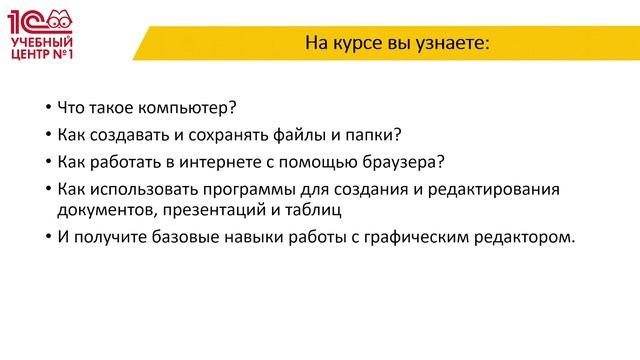 1С
УЧЕБНЫЙ ЦЕНТР №1

На курсе вы узнаете:

• Что такое компьютер?
• Как создавать и сохранять файлы и папки?
• Как работать в интернете с помощью браузера?
• Как использовать программы для создания и редактирования документов, презентаций и таблиц
• И получите базовые навыки работы с графическим редактором.